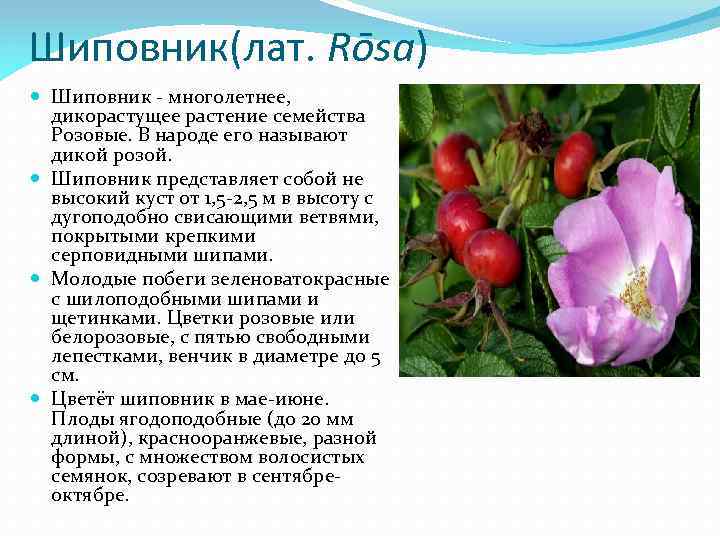 Шиповник(лат. Rōsa)

Шиповник - многолетнее, дикорастущее растение семейства Розовые. В народе его называют дикой розой.

Шиповник представляет собой не высокий куст от 1,5-2,5 м в высоту с дугоподобно свисающими ветвями, покрытыми крепкими серповидными шипами.

Молодые побеги зеленоватокрасные с шилоподобными шипами и щетинками. Цветки розовые или белорозовые, с пятью свободными лепестками, венчик в диаметре до 5 см.

Цветёт шиповник в мае-июне. Плоды ягодоподобные (до 20 мм длиной), краснооранжевые, разной формы, с множеством волосистых семянок, созревают в сентябре-октябре.